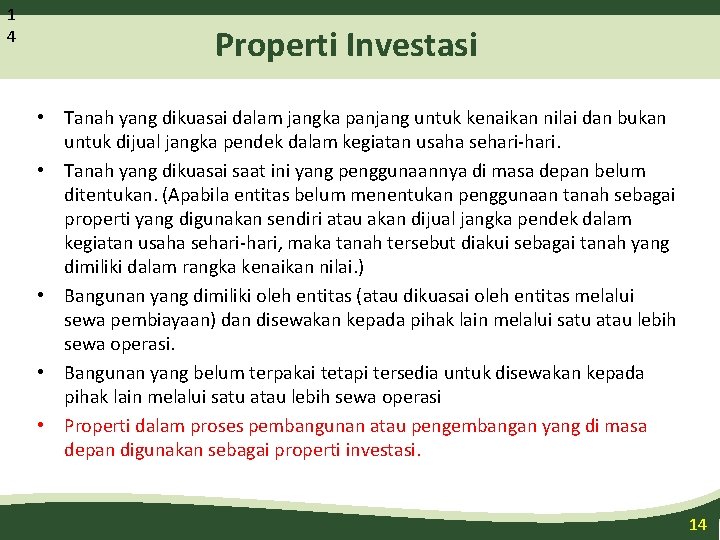 1
4

Properti Investasi

• Tanah yang dikuasai dalam jangka panjang untuk kenaikan nilai dan bukan untuk dijual jangka pendek dalam kegiatan usaha sehari-hari.
• Tanah yang dikuasai saat ini yang penggunaannya di masa depan belum ditentukan. (Apabila entitas belum menentukan penggunaan tanah sebagai properti yang digunakan sendiri atau akan dijual jangka pendek dalam kegiatan usaha sehari-hari, maka tanah tersebut diakui sebagai tanah yang dimiliki dalam rangka kenaikan nilai.)
• Bangunan yang dimiliki oleh entitas (atau dikuasai oleh entitas melalui sewa pembiayaan) dan disewakan kepada pihak lain melalui satu atau lebih sewa operasi.
• Bangunan yang belum terpakai tetapi tersedia untuk disewakan kepada pihak lain melalui satu atau lebih sewa operasi
• Properti dalam proses pembangunan atau pengembangan yang di masa depan digunakan sebagai properti investasi.

14